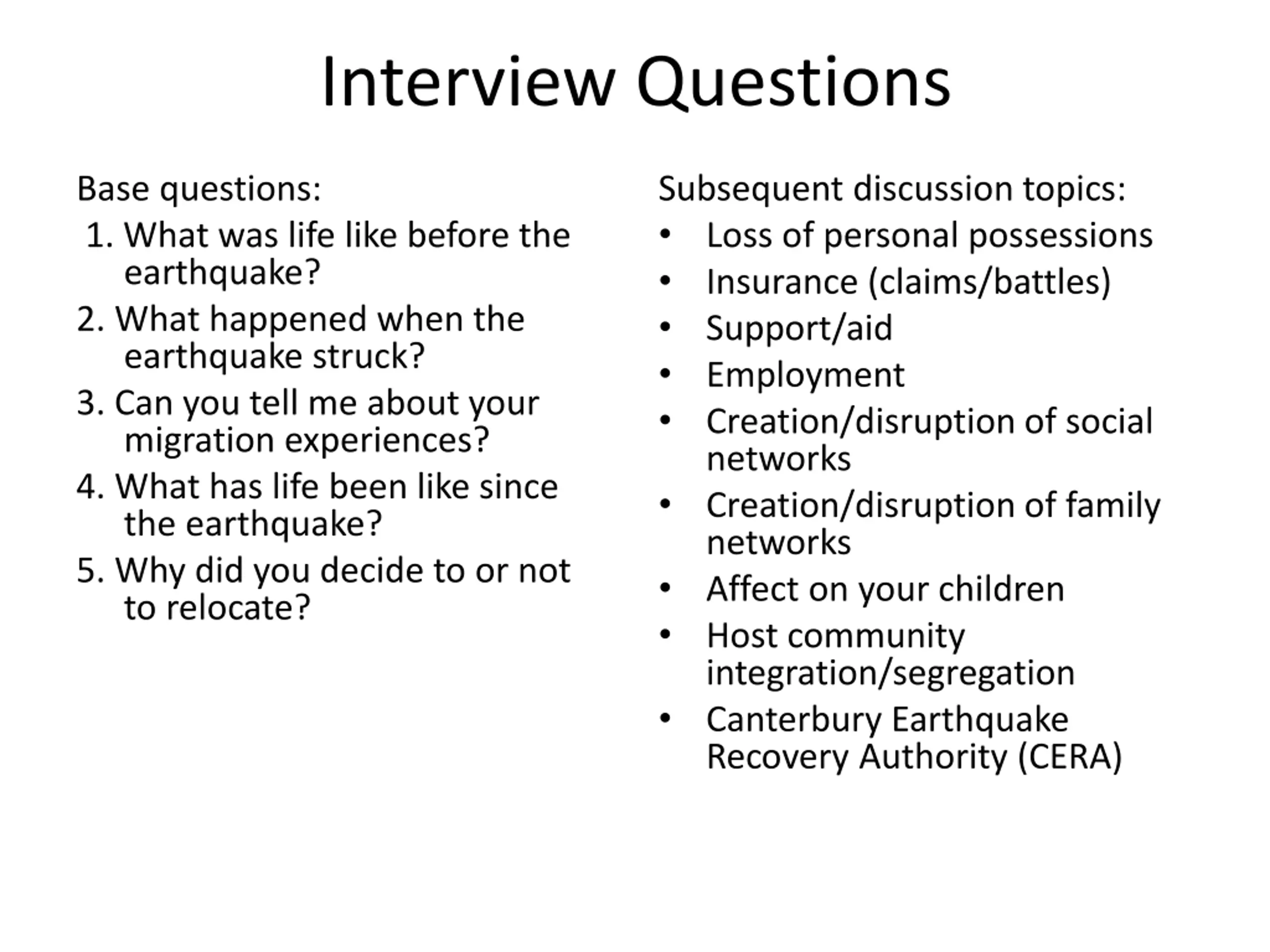 Interview Questions

Base questions:
1. What was life like before the earthquake?
2. What happened when the earthquake struck?
3. Can you tell me about your migration experiences?
4. What has life been like since the earthquake?
5. Why did you decide to or not to relocate?

Subsequent discussion topics:
• Loss of personal possessions
• Insurance (claims/battles)
• Support/aid
• Employment
• Creation/disruption of social networks
• Creation/disruption of family networks
• Affect on your children
• Host community integration/segregation
• Canterbury Earthquake Recovery Authority (CERA)